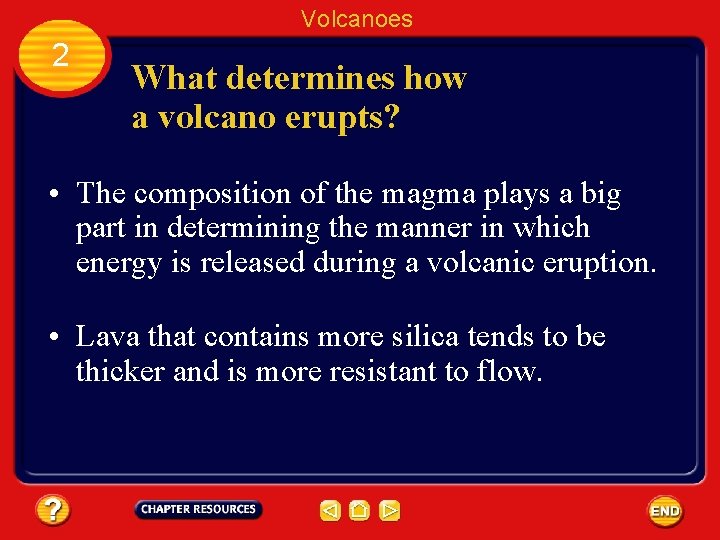 Volcanoes

2

What determines how a volcano erupts?

• The composition of the magma plays a big part in determining the manner in which energy is released during a volcanic eruption.

• Lava that contains more silica tends to be thicker and is more resistant to flow.

?

CHAPTER RESOURCES

END